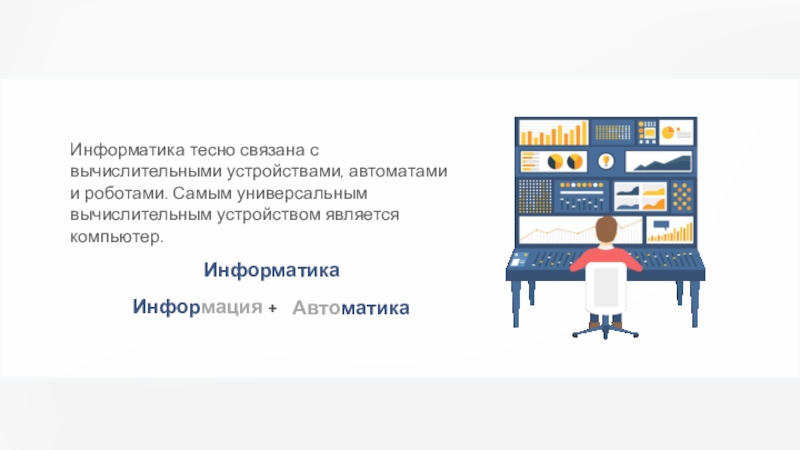 Информатика тесно связана с вычислительными устройствами, автоматами и роботами. Самым универсальным вычислительным устройством является компьютер.

Информатика

Информация + Автоматика